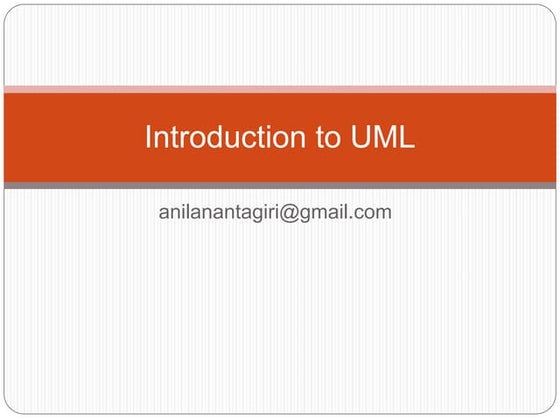 Introduction to UML

anilanantagiri@gmail.com